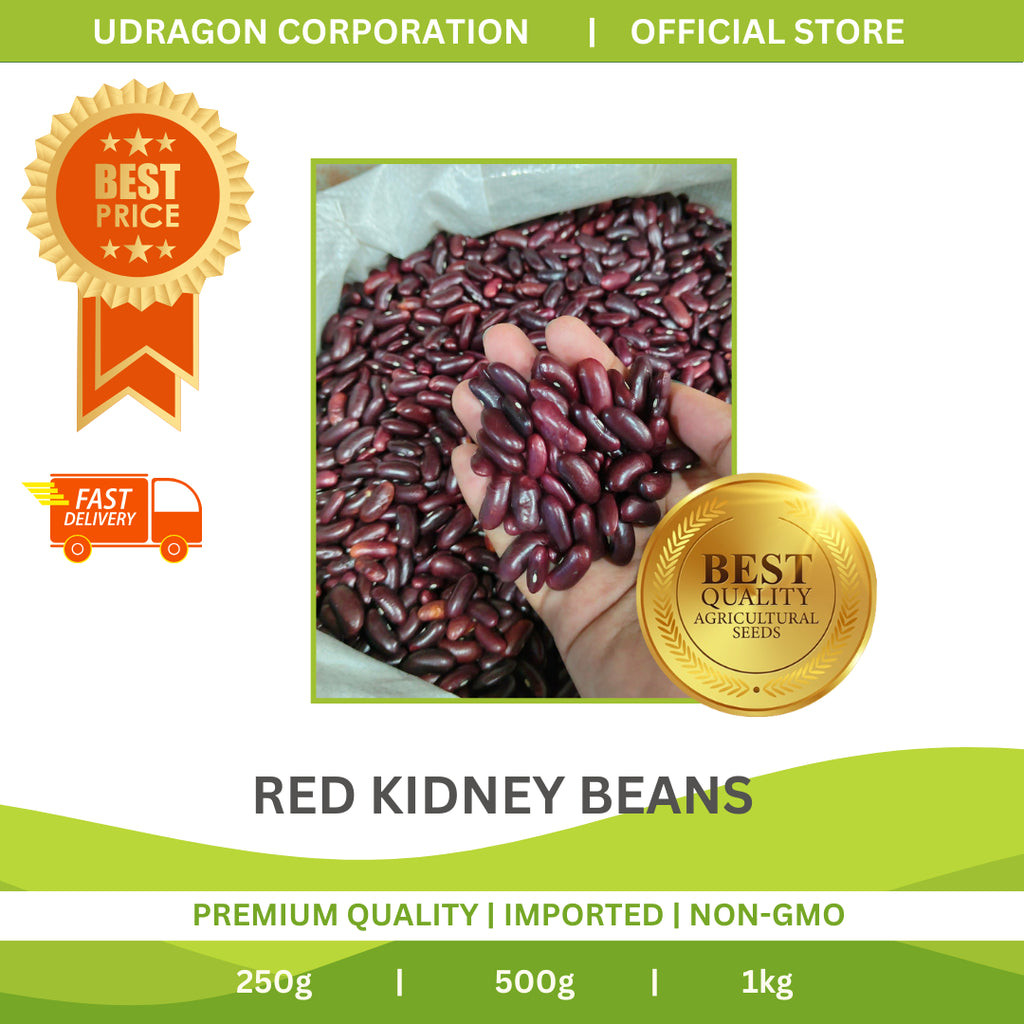 UDRAGON CORPORATION | OFFICIAL STORE

BEST PRICE

FAST DELIVERY

BEST QUALITY AGRICULTURAL SEEDS

RED KIDNEY BEANS

PREMIUM QUALITY | IMPORTED | NON-GMO

250g | 500g | 1kg